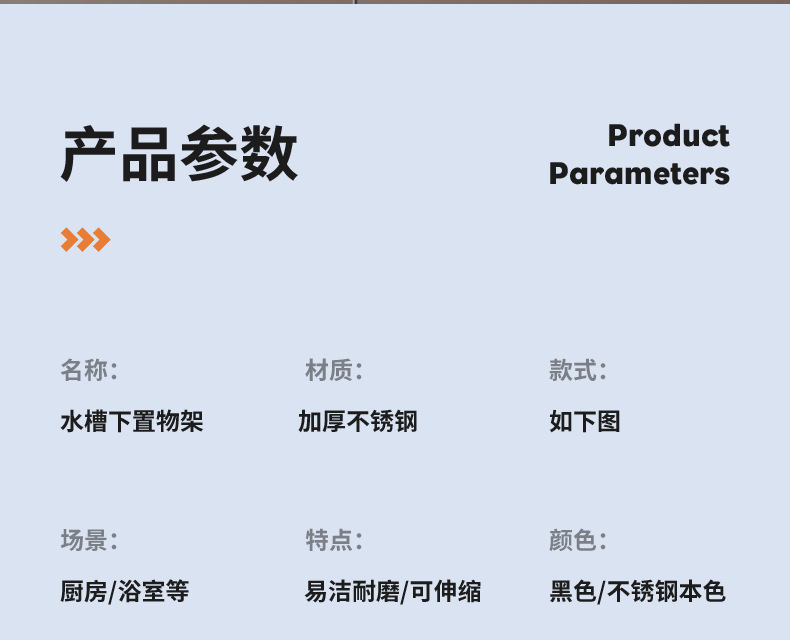 产品参数

Product Parameters

名称:
水槽下置物架

材质:
加厚不锈钢

款式:
如下图

场景:
厨房/浴室等

特点:
易洁耐磨/可伸缩

颜色:
黑色/不锈钢本色